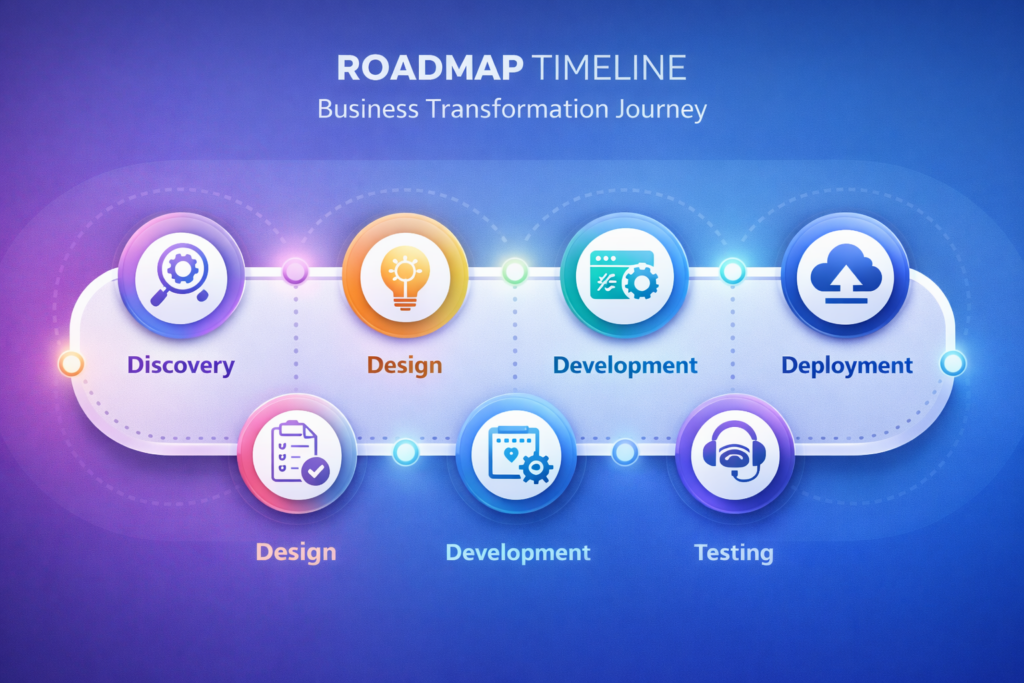 ROADMAP TIMELINE
Business Transformation Journey

Discovery

Design

Development

Deployment

Design

Development

Testing